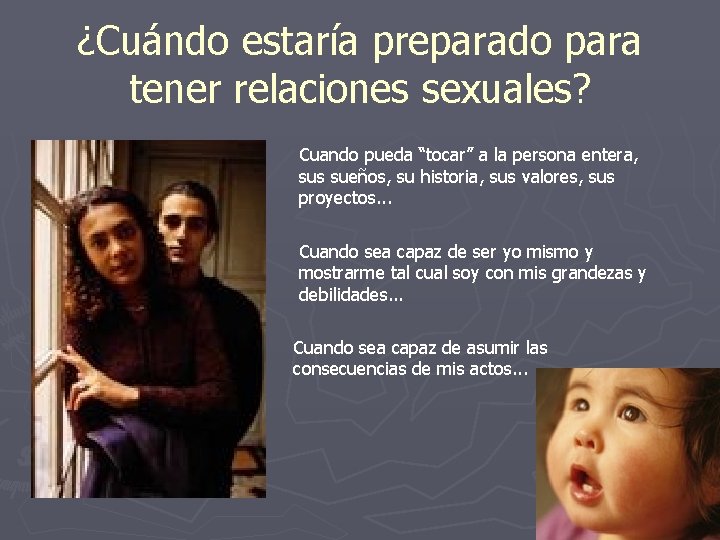 ¿Cuándo estaría preparado para tener relaciones sexuales?

Cuando pueda “tocar” a la persona entera, sus sueños, su historia, sus valores, sus proyectos...

Cuando sea capaz de ser yo mismo y mostrarme tal cual soy con mis grandezas y debilidades...

Cuando sea capaz de asumir las consecuencias de mis actos...